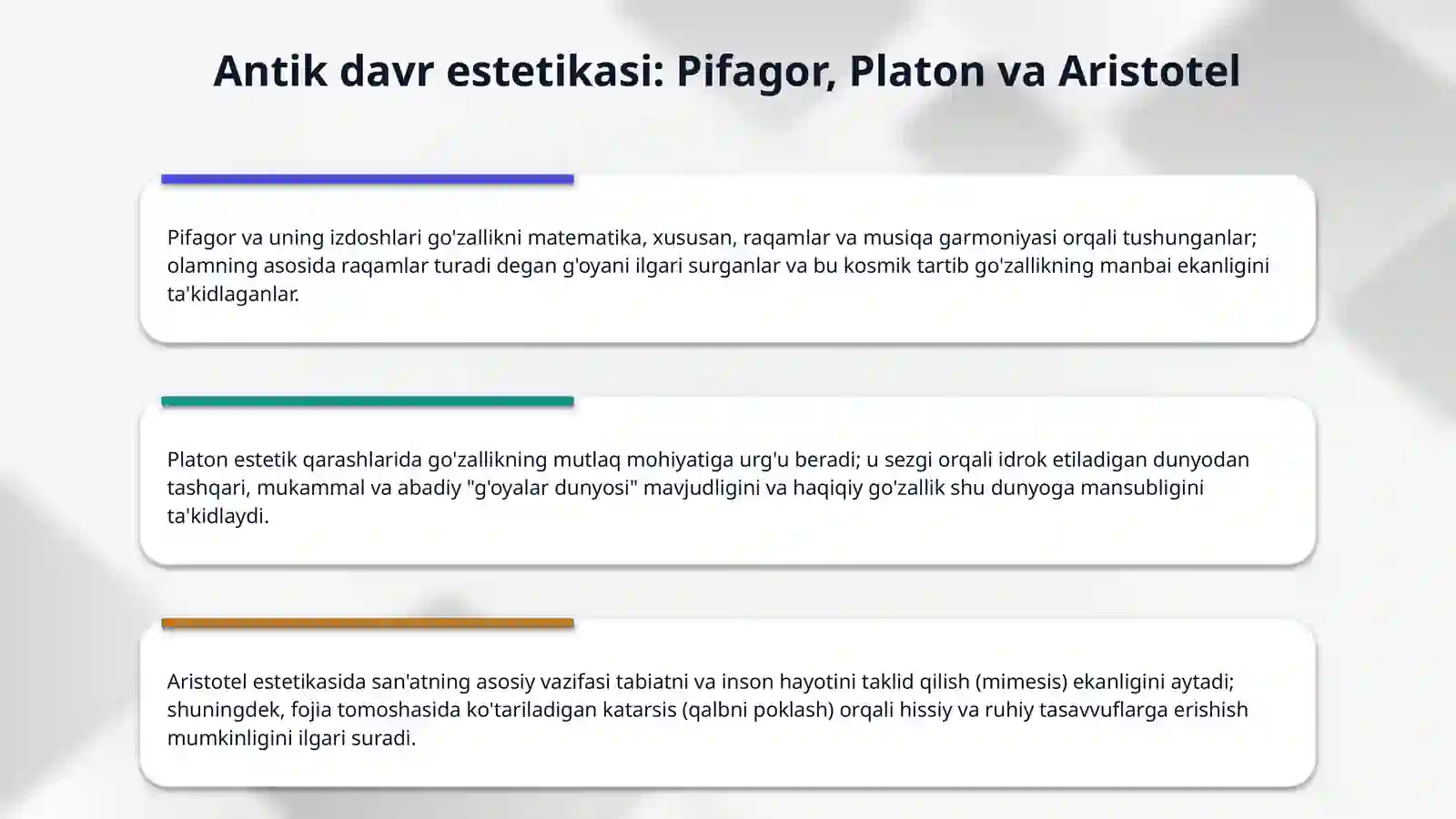 Antik davr estetikasi: Pifagor, Platon va Aristotel

Pifagor va uning izdoshlari go'zallikni matematika, xususan, raqamlar va musiqa garmoniyasi orqali tushunganlar; olamning asosida raqamlar turadi degan g'oyani ilgari surganlar va bu kosmik tartib go'zallikning manbai ekanligini ta'kidlaganlar.

Platon estetik qarashlarida go'zallikning mutlaq mohiyatiga urg'u beradi; u sezgi orqali idrok etiladigan dunyodan tashqari, mukammal va abadiy "g'oyalar dunyosi" mavjudligini va haqiqiy go'zallik shu dunyoga mansubligini ta'kidlaydi.

Aristotel estetikasida san'atning asosiy vazifasi tabiatni va inson hayotini taklid qilish (mimesis) ekanligini aytadi; shuningdek, fojia tomoshasida ko'tariladigan katarsis (qalbni poklash) orqali hissiy va ruhiy tasavvuflarga erishish mumkinligini ilgari suradi.